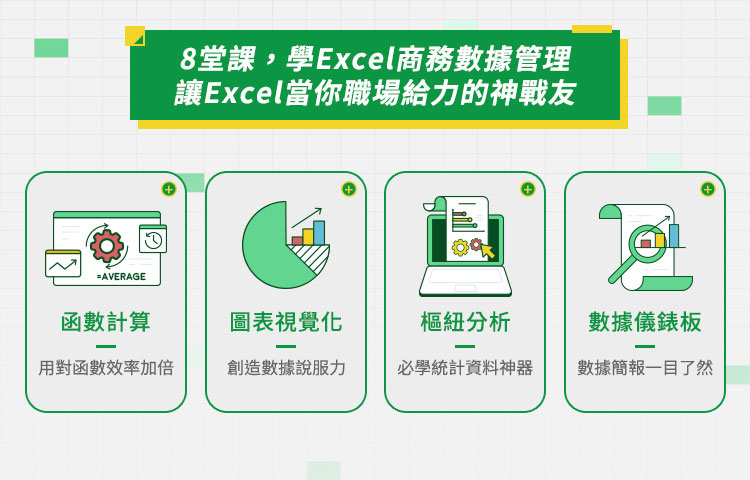 8堂課，學Excel商務數據管理
讓Excel當你職場給力的神戰友

=AVERAGE

函數計算

用對函數效率加倍

圖表視覺化

創造數據說服力

樞紐分析

必學統計資料神器

數據儀錶板

數據簡報一目了然